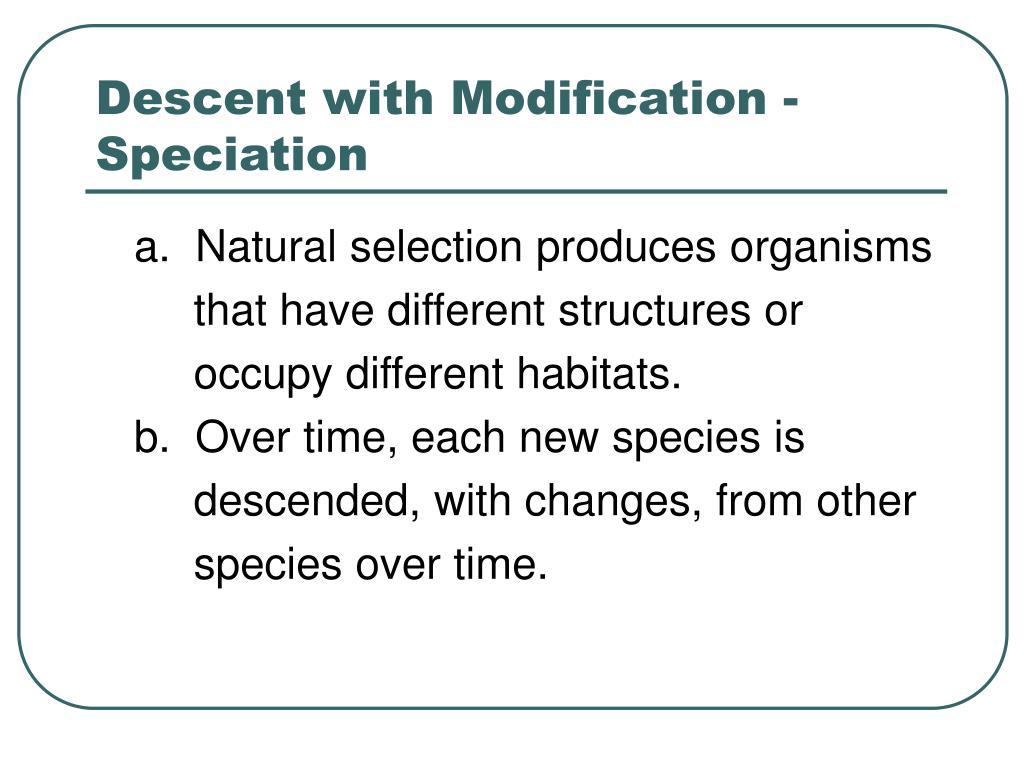 Descent with Modification - Speciation

a. Natural selection produces organisms that have different structures or occupy different habitats.
b. Over time, each new species is descended, with changes, from other species over time.